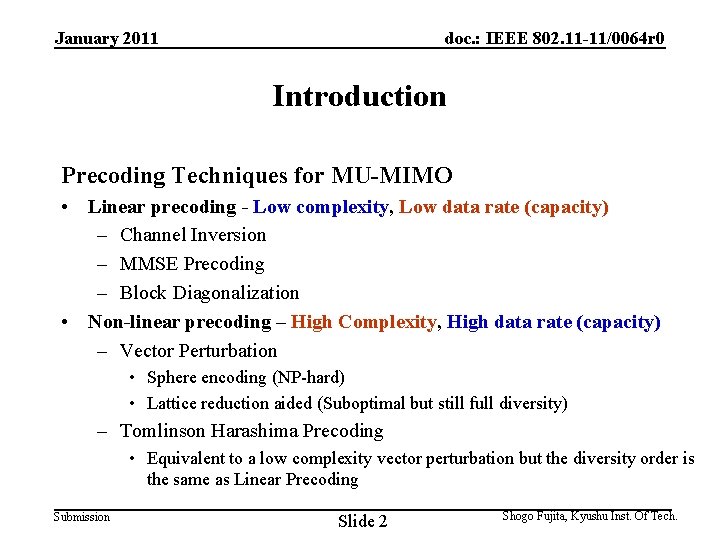 January 2011

doc.: IEEE 802.11-11/0064r0

Introduction

Precoding Techniques for MU-MIMO

• Linear precoding - Low complexity, Low data rate (capacity)
  – Channel Inversion
  – MMSE Precoding
  – Block Diagonalization
• Non-linear precoding – High Complexity, High data rate (capacity)
  – Vector Perturbation
    • Sphere encoding (NP-hard)
    • Lattice reduction aided (Suboptimal but still full diversity)
  – Tomlinson Harashima Precoding
    • Equivalent to a low complexity vector perturbation but the diversity order is the same as Linear Precoding

Submission

Slide 2

Shogo Fujita, Kyushu Inst. Of Tech.